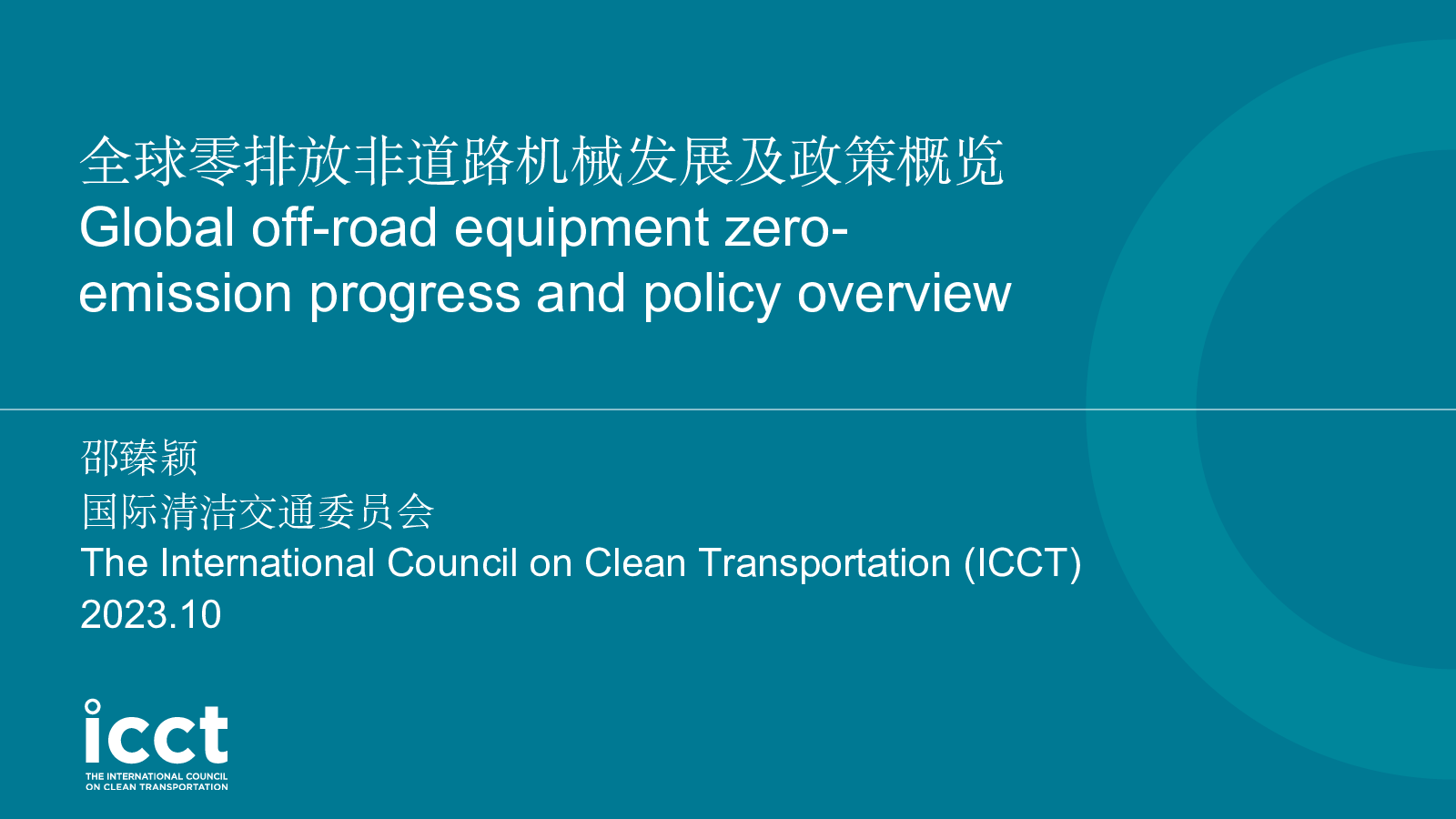 全球零排放非道路机械发展及政策概览
Global off-road equipment zero-emission progress and policy overview

邵臻颖
国际清洁交通委员会
The International Council on Clean Transportation (ICCT)
2023.10

icct
THE INTERNATIONAL COUNCIL ON CLEAN TRANSPORTATION